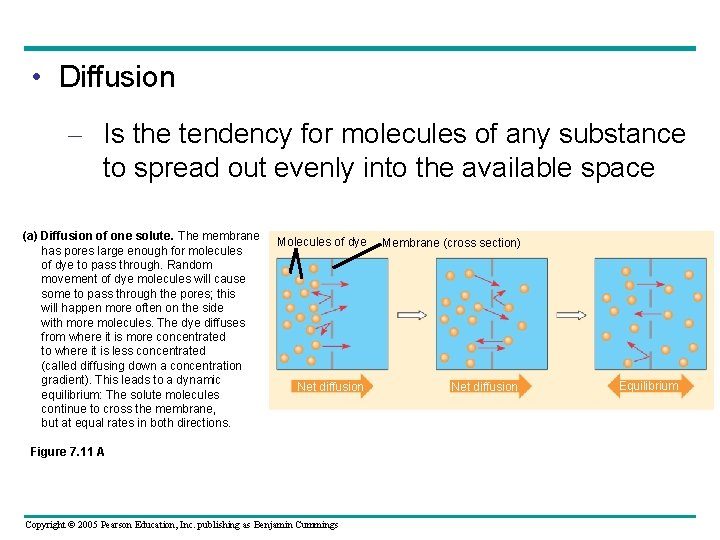 • Diffusion

– Is the tendency for molecules of any substance to spread out evenly into the available space

(a) Diffusion of one solute. The membrane has pores large enough for molecules of dye to pass through. Random movement of dye molecules will cause some to pass through the pores; this will happen more often on the side with more molecules. The dye diffuses from where it is more concentrated to where it is less concentrated (called diffusing down a concentration gradient). This leads to a dynamic equilibrium: The solute molecules continue to cross the membrane, but at equal rates in both directions.

Molecules of dye

Membrane (cross section)

Net diffusion

Net diffusion

Equilibrium

Figure 7.11 A

Copyright © 2005 Pearson Education, Inc. publishing as Benjamin Cummings